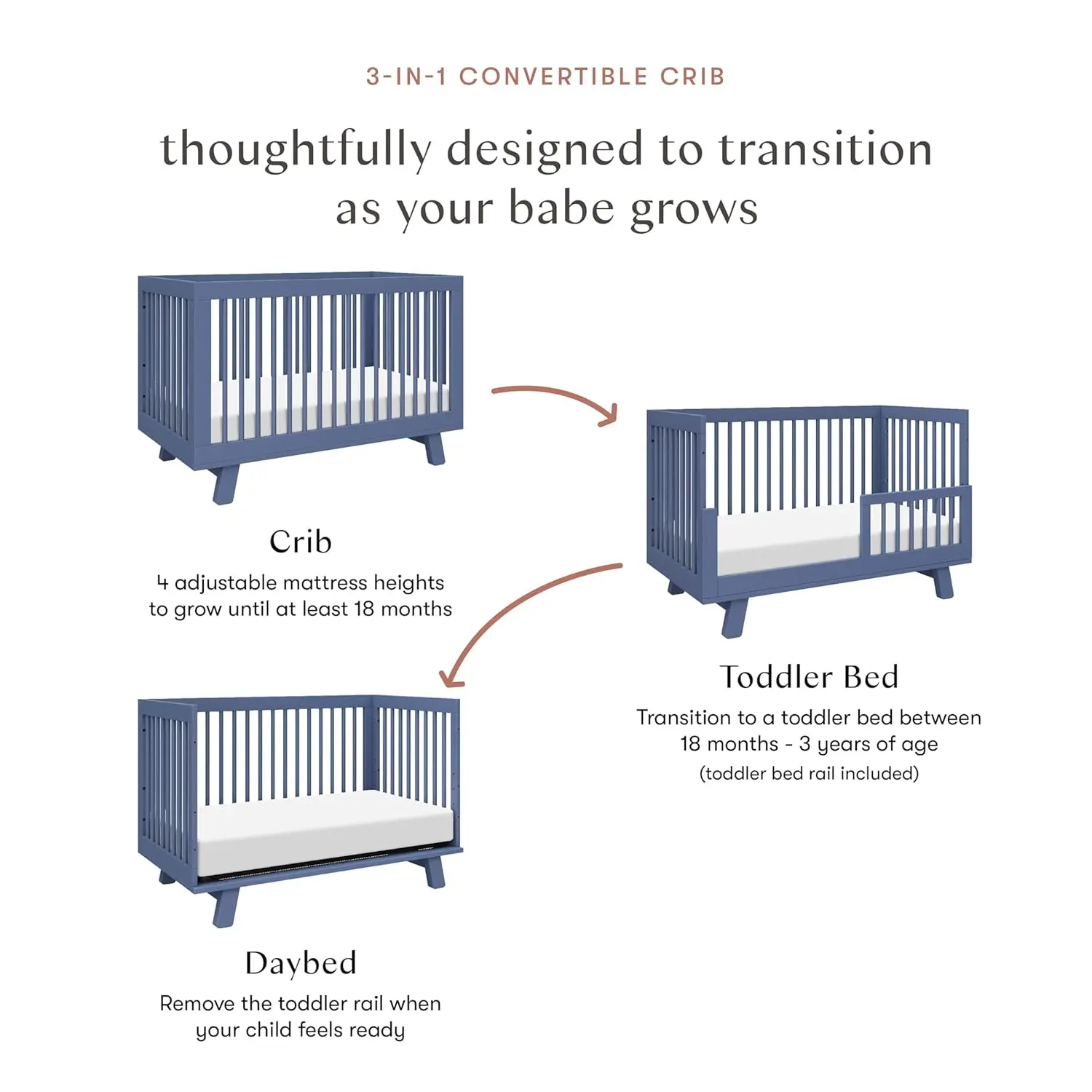 3-IN-1 CONVERTIBLE CRIB

thoughtfully designed to transition as your babe grows

Crib
4 adjustable mattress heights to grow until at least 18 months

Toddler Bed
Transition to a toddler bed between 18 months - 3 years of age
(toddler bed rail included)

Daybed
Remove the toddler rail when your child feels ready